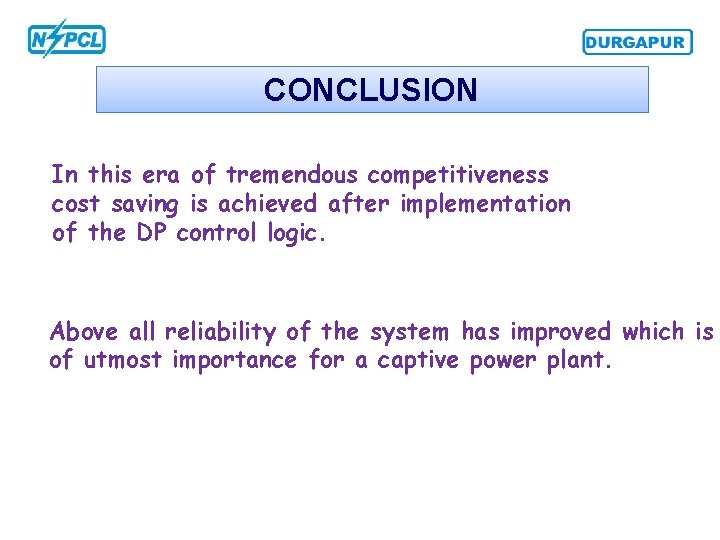 NSPCL

DURGAPUR

CONCLUSION

In this era of tremendous competitiveness cost saving is achieved after implementation of the DP control logic.

Above all reliability of the system has improved which is of utmost importance for a captive power plant.